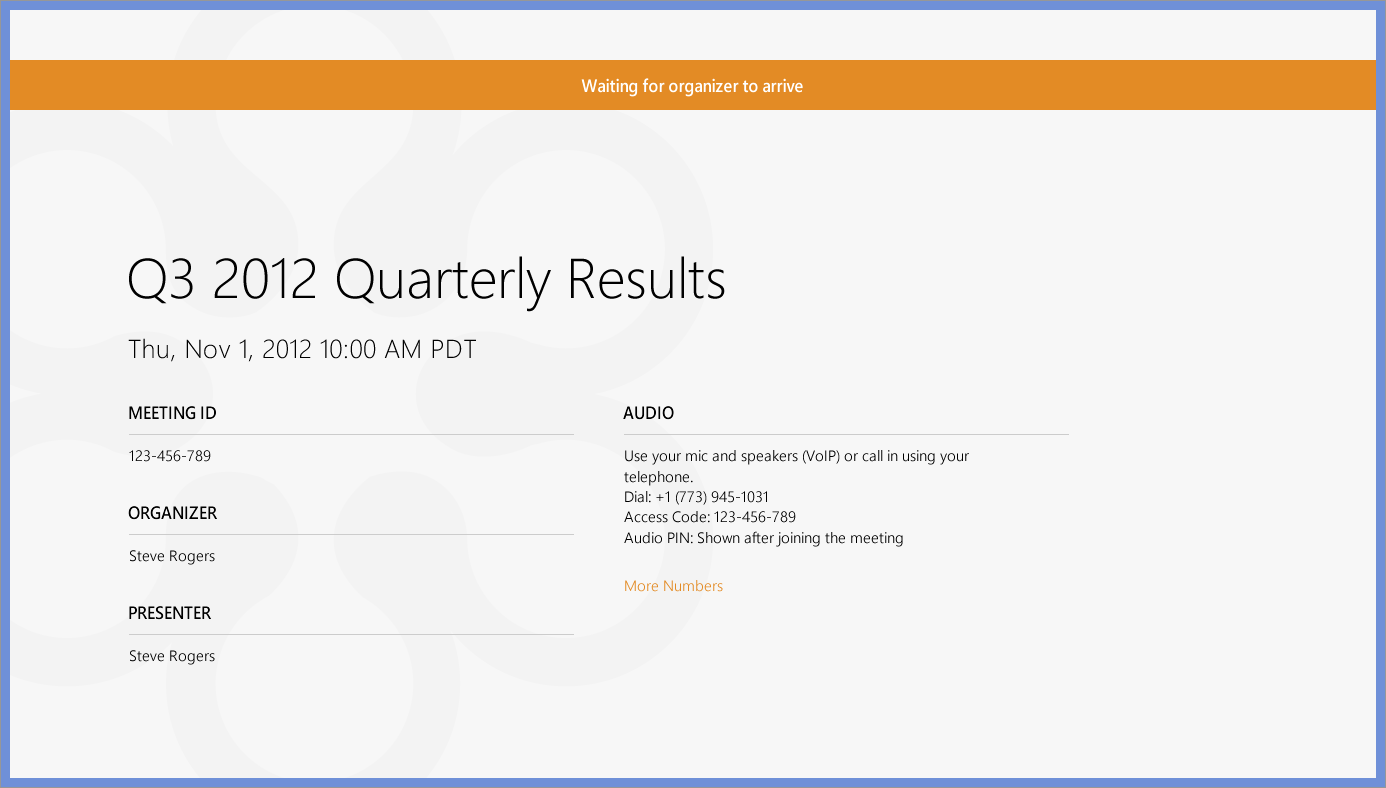 Waiting for organizer to arrive

Q3 2012 Quarterly Results

Thu, Nov 1, 2012 10:00 AM PDT

MEETING ID

123-456-789

ORGANIZER

Steve Rogers

PRESENTER

Steve Rogers

AUDIO

Use your mic and speakers (VoIP) or call in using your telephone.
Dial: +1 (773) 945-1031
Access Code: 123-456-789
Audio PIN: Shown after joining the meeting

More Numbers